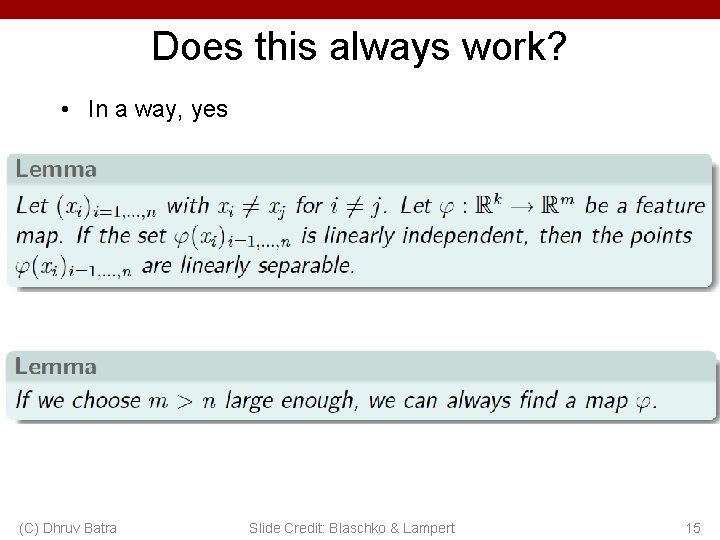 Does this always work?

• In a way, yes

Lemma

Let $(x_i)_{i=1,\ldots,n}$ with $x_i \neq x_j$ for $i \neq j$. Let $\varphi : \mathbb{R}^k \to \mathbb{R}^m$ be a feature map. If the set $\varphi(x_i)_{i-1,\ldots,n}$ is linearly independent, then the points $\varphi(x_i)_{i-1,\ldots,n}$ are linearly separable.

Lemma

If we choose $m > n$ large enough, we can always find a map $\varphi$.

(C) Dhruv Batra

Slide Credit: Blaschko & Lampert

15